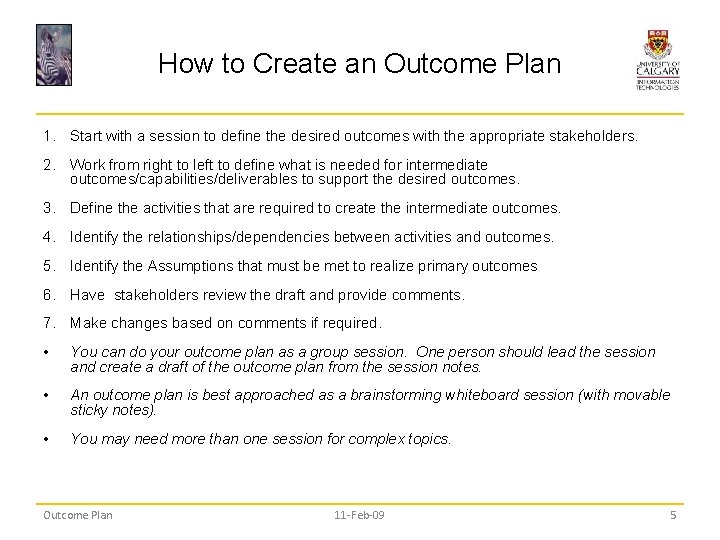 How to Create an Outcome Plan

UNIVERSITY OF CALGARY INFORMATION TECHNOLOGIES

1. Start with a session to define the desired outcomes with the appropriate stakeholders.

2. Work from right to left to define what is needed for intermediate outcomes/capabilities/deliverables to support the desired outcomes.

3. Define the activities that are required to create the intermediate outcomes.

4. Identify the relationships/dependencies between activities and outcomes.

5. Identify the Assumptions that must be met to realize primary outcomes

6. Have stakeholders review the draft and provide comments.

7. Make changes based on comments if required.

• You can do your outcome plan as a group session. One person should lead the session and create a draft of the outcome plan from the session notes.

• An outcome plan is best approached as a brainstorming whiteboard session (with movable sticky notes).

• You may need more than one session for complex topics.

Outcome Plan 11-Feb-09 5